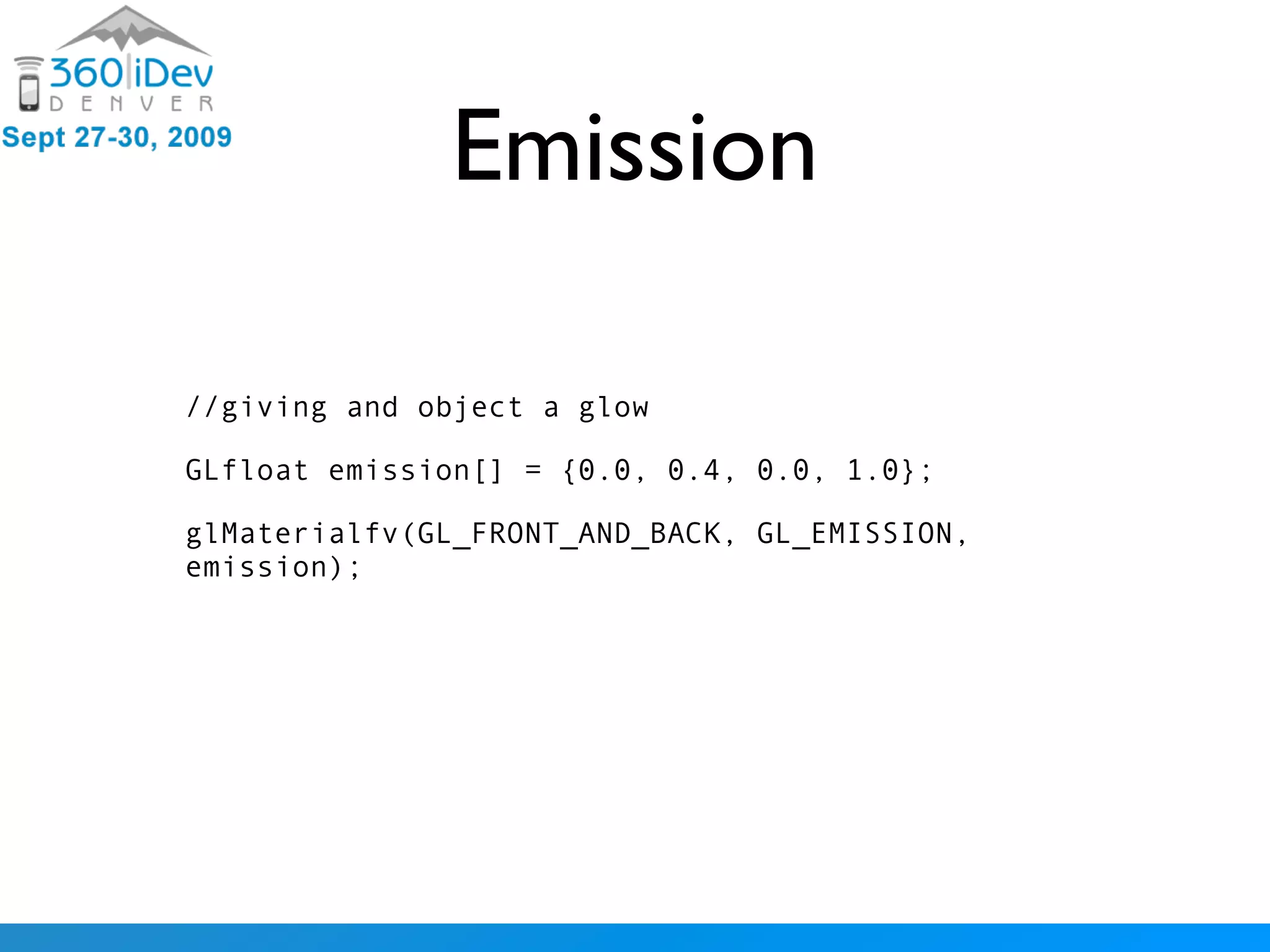 360|iDev
DENVER
Sept 27-30, 2009

Emission

//giving and object a glow

GLfloat emission[] = {0.0, 0.4, 0.0, 1.0};

glMaterialfv(GL_FRONT_AND_BACK, GL_EMISSION, emission);